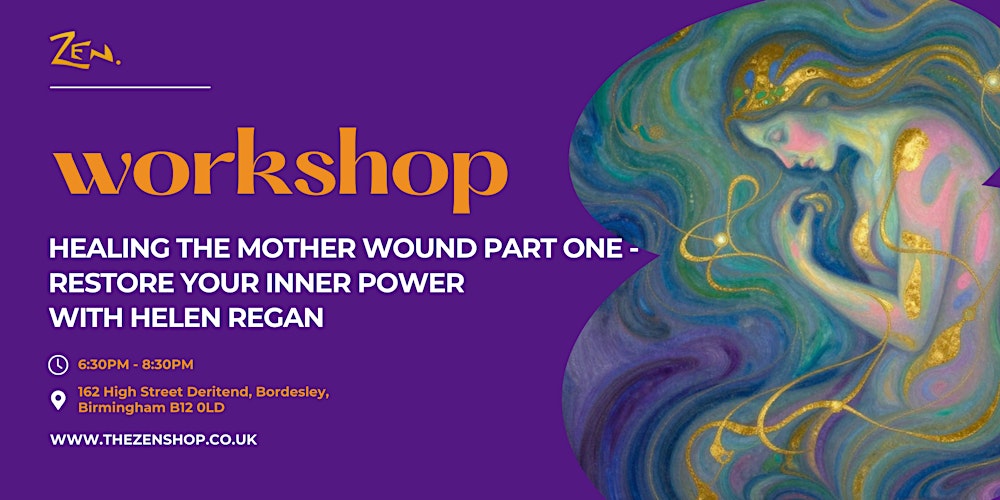 ZEN.

workshop

HEALING THE MOTHER WOUND PART ONE - RESTORE YOUR INNER POWER WITH HELEN REGAN

6:30PM - 8:30PM

162 High Street Deritend, Bordesley, Birmingham B12 0LD

WWW.THEZENSHOP.CO.UK